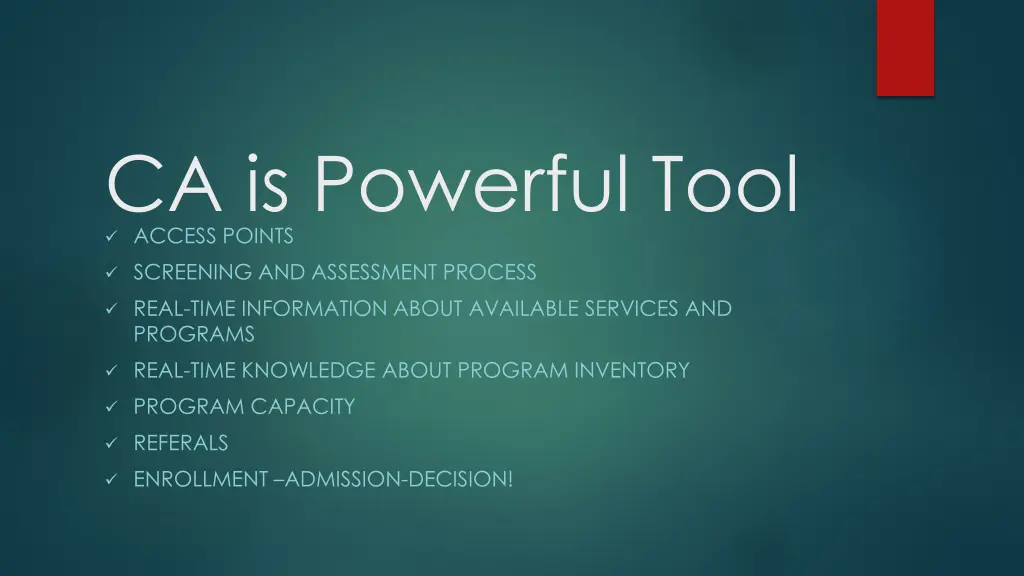 CA is Powerful Tool

✓ ACCESS POINTS
✓ SCREENING AND ASSESSMENT PROCESS
✓ REAL-TIME INFORMATION ABOUT AVAILABLE SERVICES AND PROGRAMS
✓ REAL-TIME KNOWLEDGE ABOUT PROGRAM INVENTORY
✓ PROGRAM CAPACITY
✓ REFERALS
✓ ENROLLMENT –ADMISSION-DECISION!